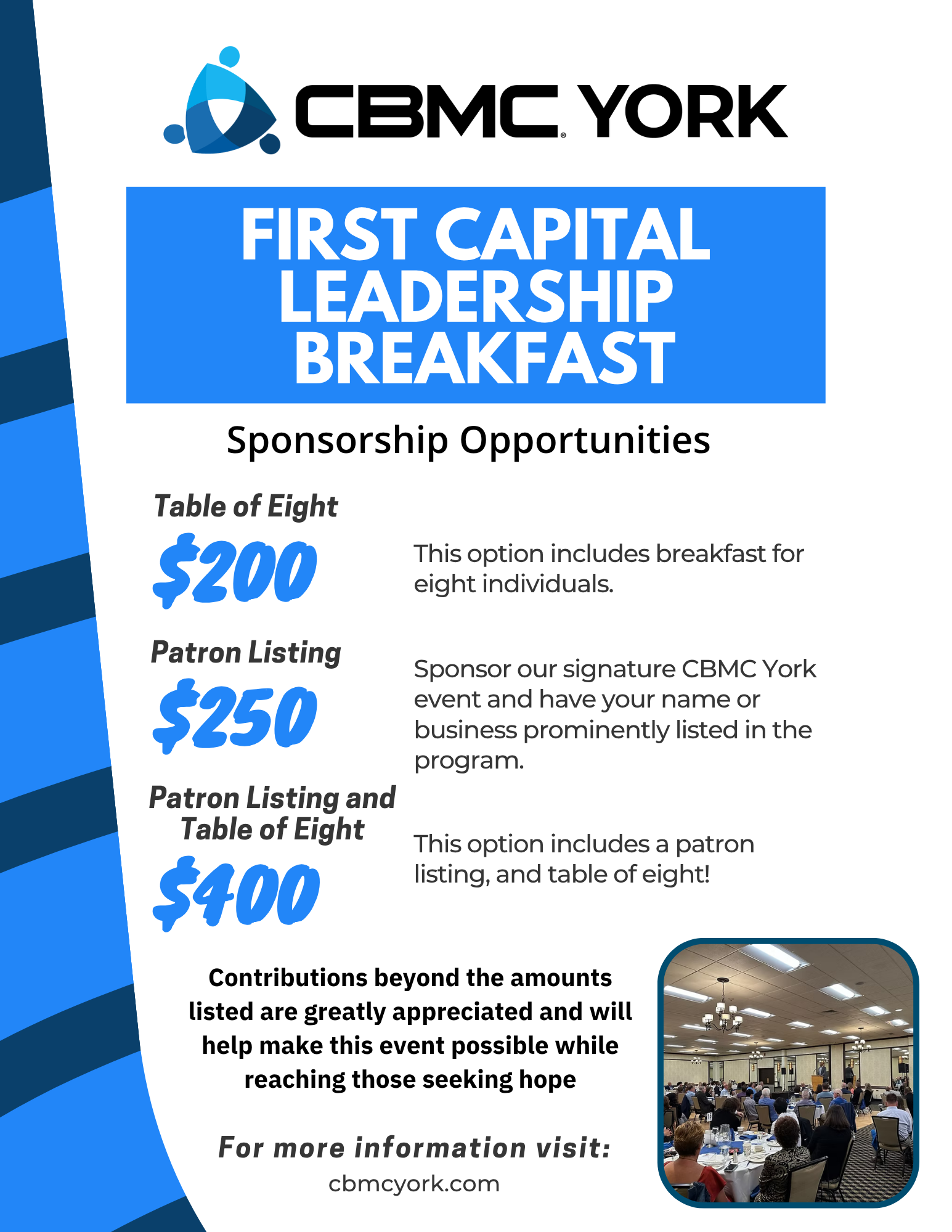 CBMC® YORK

FIRST CAPITAL LEADERSHIP BREAKFAST

Sponsorship Opportunities

Table of Eight

$200

This option includes breakfast for eight individuals.

Patron Listing

$250

Sponsor our signature CBMC York event and have your name or business prominently listed in the program.

Patron Listing and Table of Eight

$400

This option includes a patron listing, and table of eight!

Contributions beyond the amounts listed are greatly appreciated and will help make this event possible while reaching those seeking hope

For more information visit:

cbmcyork.com